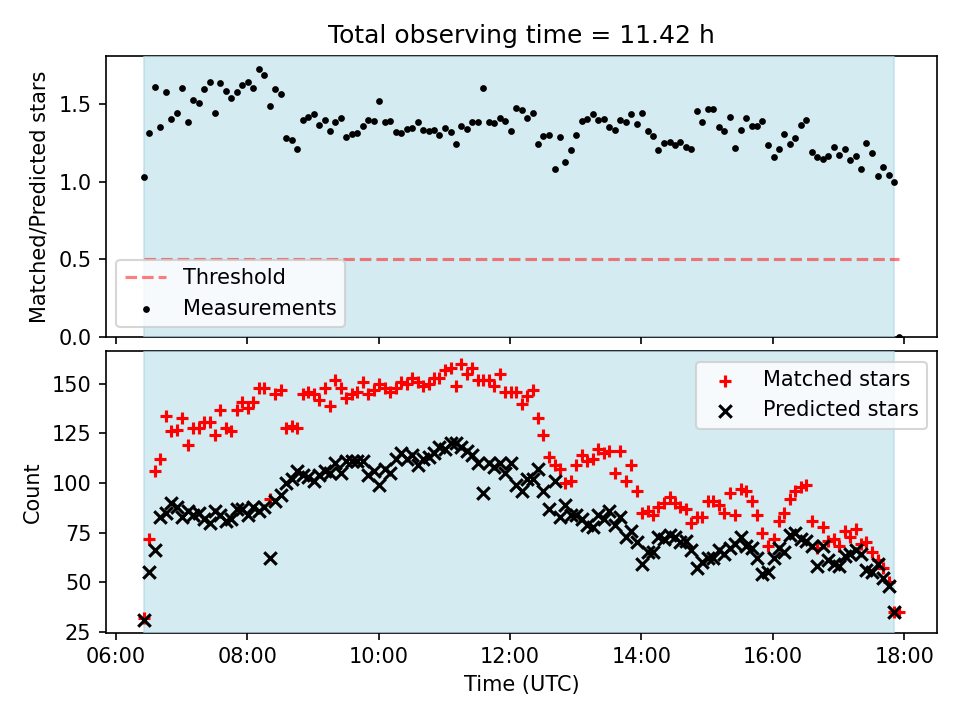 Total observing time = 11.42 h

Matched/Predicted stars

1.5
1.0
0.5
0.0

Threshold
Measurements

Count

150
125
100
75
50
25

Matched stars
Predicted stars

06:00
08:00
10:00
12:00
14:00
16:00
18:00

Time (UTC)